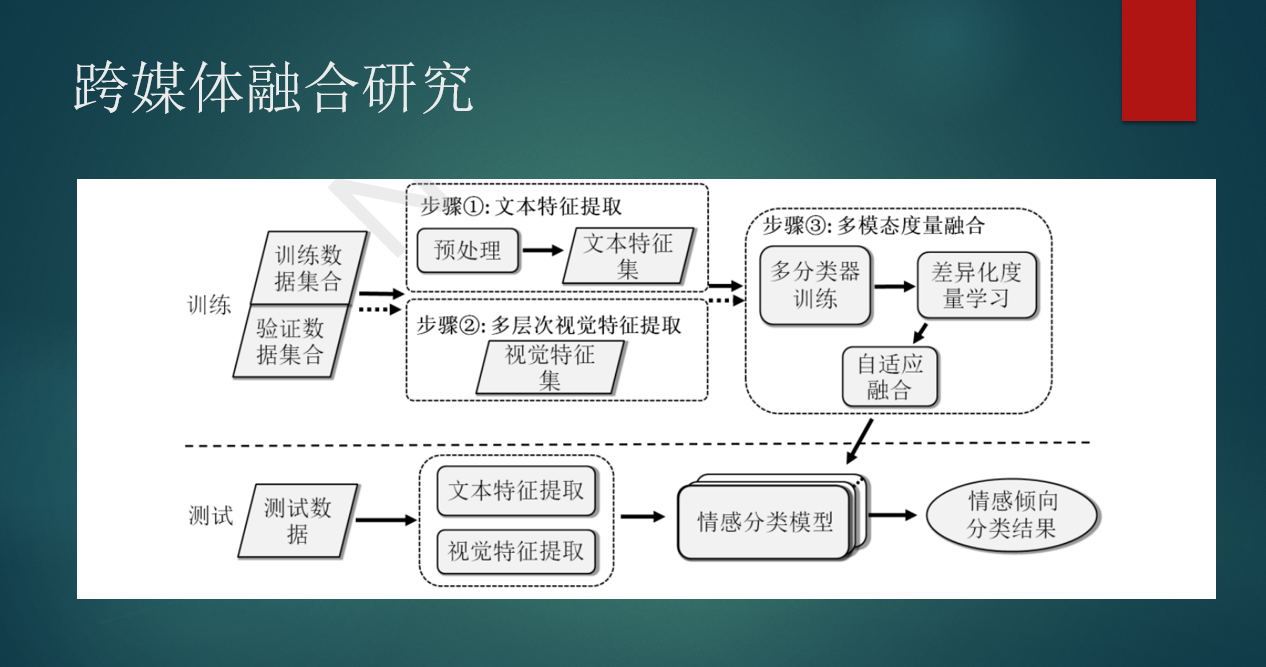 跨媒体融合研究

训练

训练数据集合

验证数据集合

步骤①: 文本特征提取

预处理

文本特征集

步骤②: 多层次视觉特征提取

视觉特征集

步骤③: 多模态度量融合

多分类器训练

差异化度量学习

自适应融合

测试

测试数据

文本特征提取

视觉特征提取

情感分类模型

情感倾向分类结果